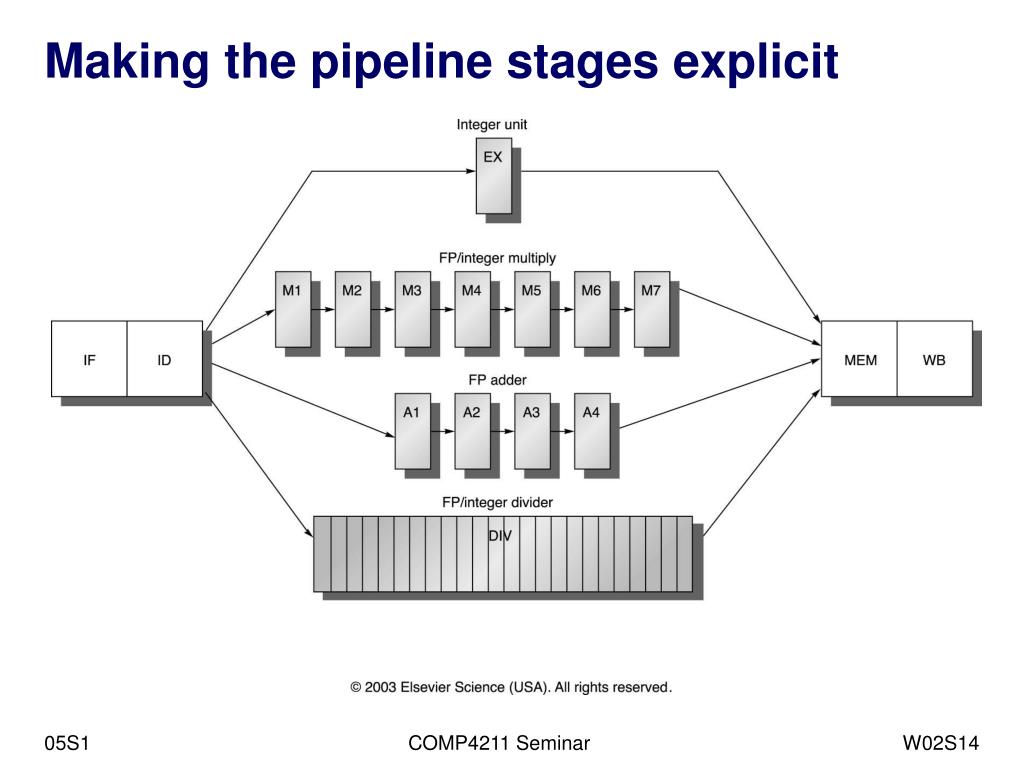 Making the pipeline stages explicit

Integer unit

EX

FP/integer multiply

M1 M2 M3 M4 M5 M6 M7

IF ID

MEM WB

FP adder

A1 A2 A3 A4

FP/integer divider

DIV

© 2003 Elsevier Science (USA). All rights reserved.

05S1 COMP4211 Seminar W02S14